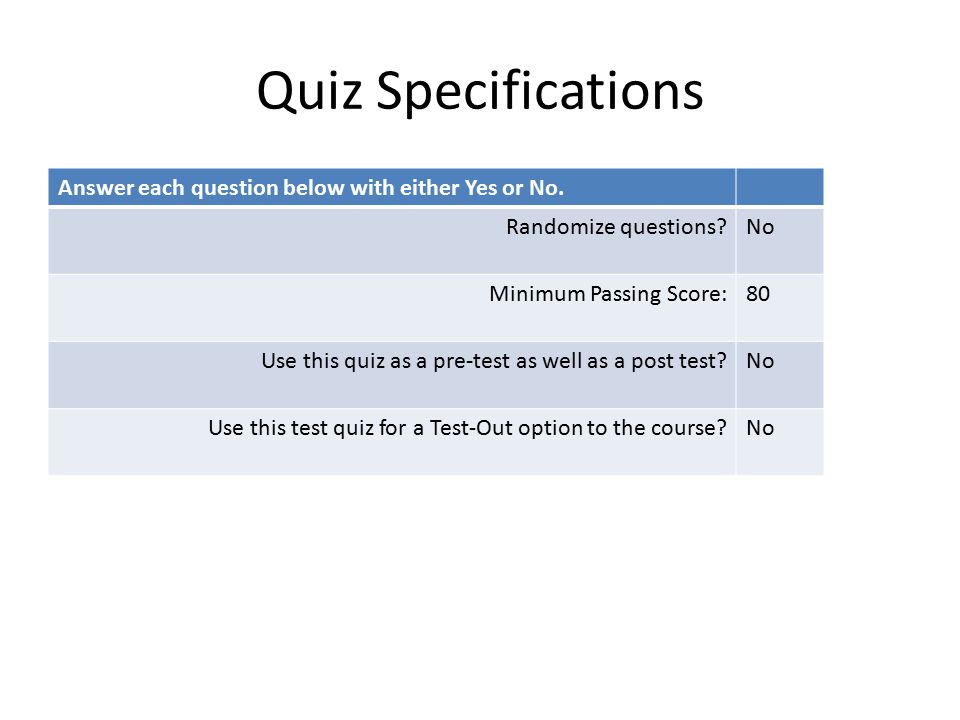 Quiz Specifications

| Answer each question below with either Yes or No. | |
|---|---|
| Randomize questions? | No |
| Minimum Passing Score: | 80 |
| Use this quiz as a pre-test as well as a post test? | No |
| Use this test quiz for a Test-Out option to the course? | No |